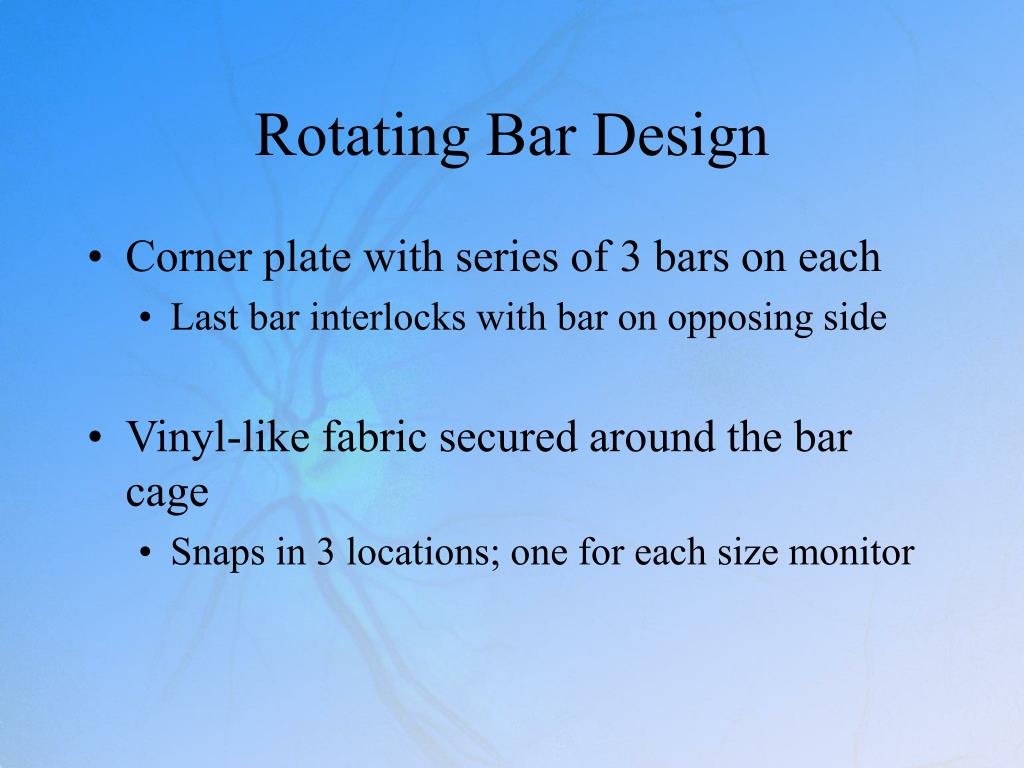 Rotating Bar Design

• Corner plate with series of 3 bars on each
  • Last bar interlocks with bar on opposing side

• Vinyl-like fabric secured around the bar cage
  • Snaps in 3 locations; one for each size monitor